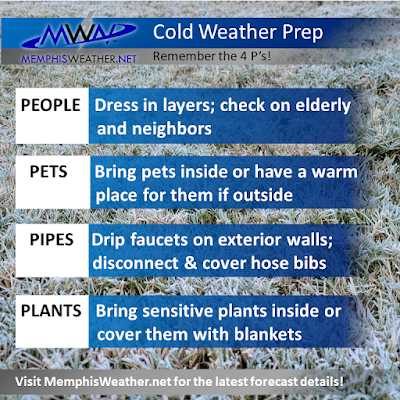 MWN
MEMPHISWEATHER.NET

Cold Weather Prep
Remember the 4 P's!

PEOPLE
Dress in layers; check on elderly and neighbors

PETS
Bring pets inside or have a warm place for them if outside

PIPES
Drip faucets on exterior walls; disconnect & cover hose bibs

PLANTS
Bring sensitive plants inside or cover them with blankets

Visit MemphisWeather.net for the latest forecast details!